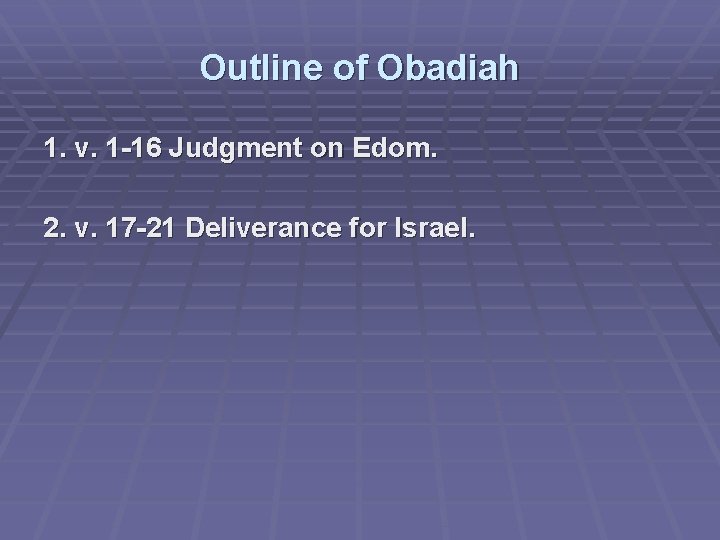 Outline of Obadiah

1. v. 1-16 Judgment on Edom.

2. v. 17-21 Deliverance for Israel.